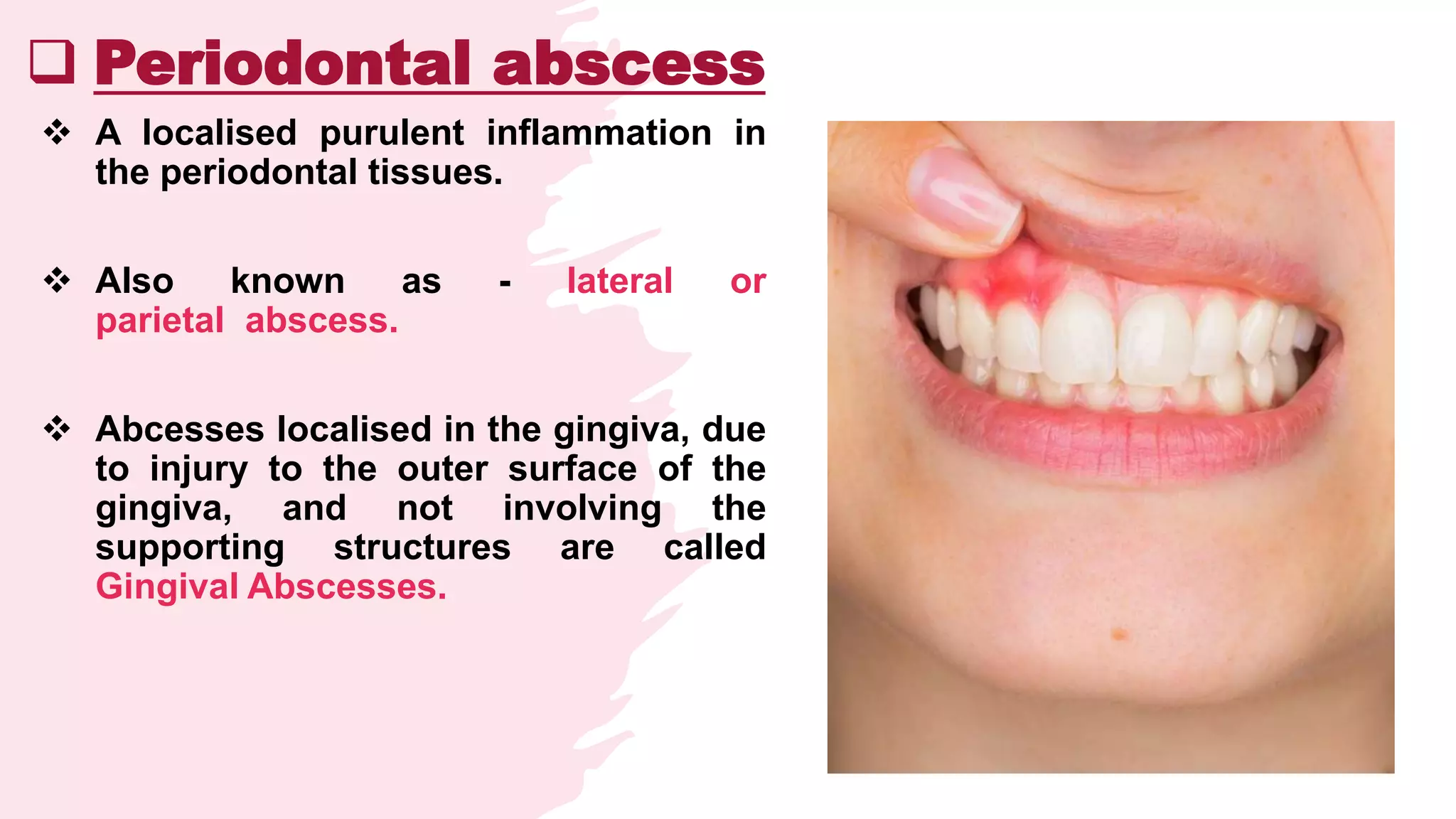 ❑ Periodontal abscess

❖ A localised purulent inflammation in the periodontal tissues.

❖ Also known as - lateral or parietal abscess.

❖ Abcesses localised in the gingiva, due to injury to the outer surface of the gingiva, and not involving the supporting structures are called Gingival Abscesses.